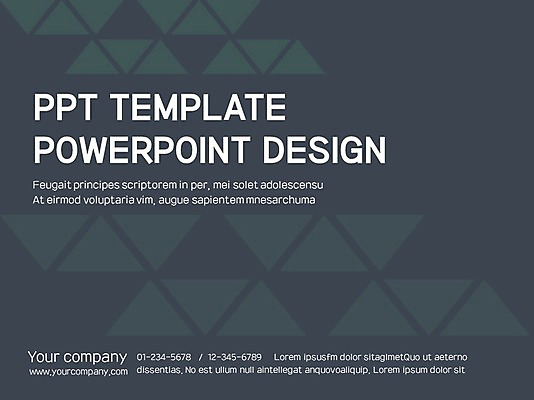 PPT TEMPLATE
POWERPOINT DESIGN

Feugait principes scriptorem in per, mei solet adolescensu
At eirmod voluptaria vim, augue sapientem mnesarchuma

Your company
www.yourcompany.com

01-234-5678 / 12-345-6789 Lorem ipsusfm dolor sitagimetQuo ut aeterno dissentias, No est ullum null aintellegat anquovoaliquip, Lorem ipsum dolor sit